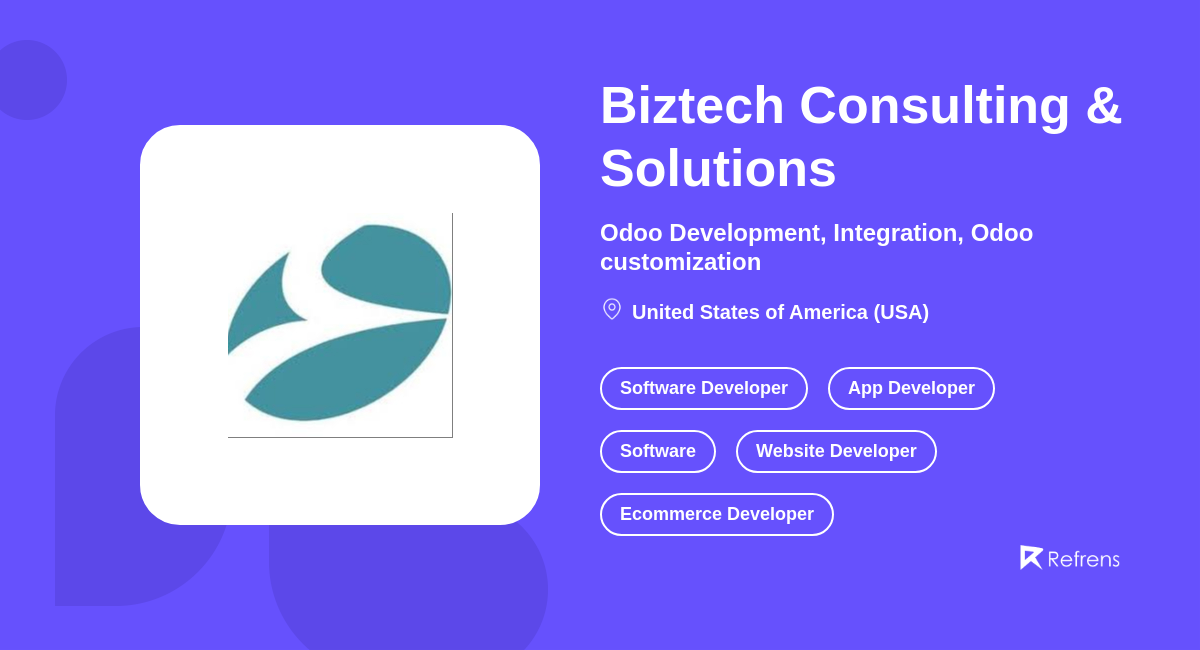 Biztech Consulting & Solutions

Odoo Development, Integration, Odoo customization

United States of America (USA)

Software Developer
App Developer
Software
Website Developer
Ecommerce Developer

Refrens